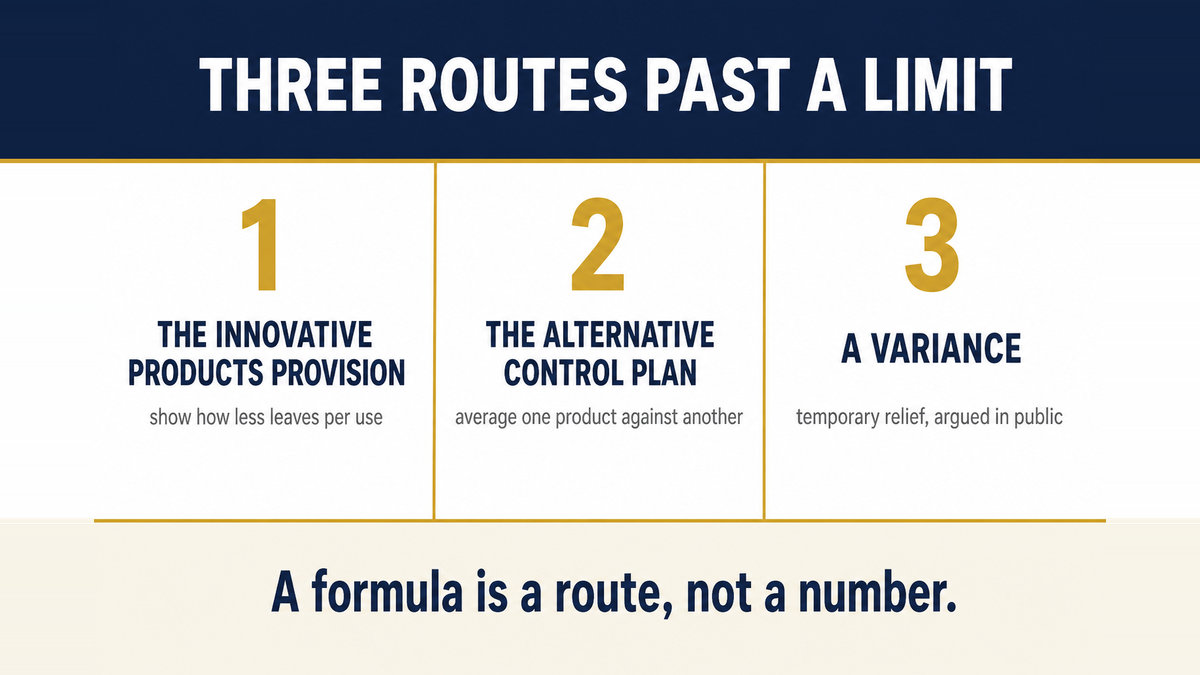 THREE ROUTES PAST A LIMIT

1

THE INNOVATIVE PRODUCTS PROVISION

show how less leaves per use

2

THE ALTERNATIVE CONTROL PLAN

average one product against another

3

A VARIANCE

temporary relief, argued in public

A formula is a route, not a number.